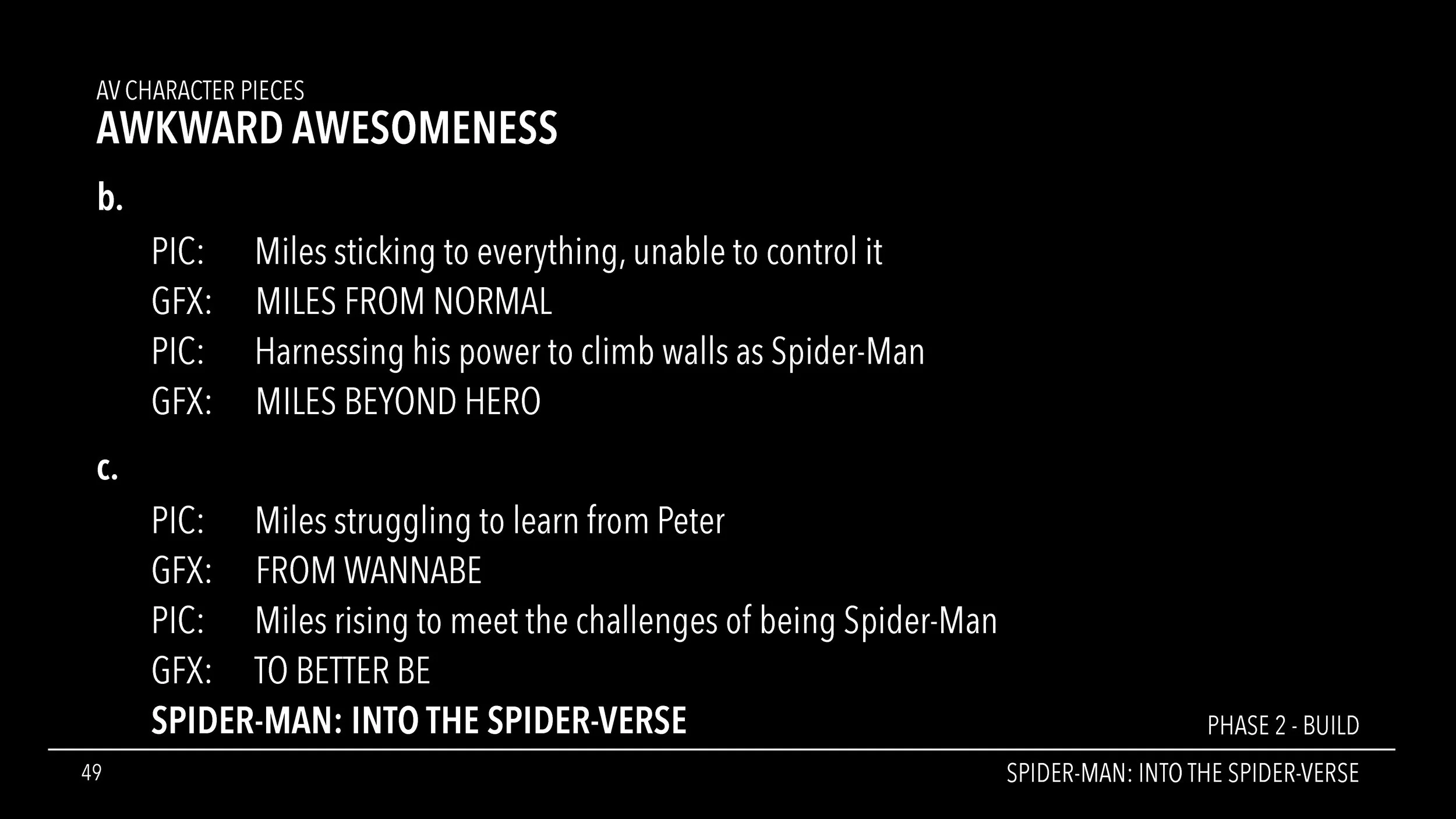 AV CHARACTER PIECES
AWKWARD AWESOMENESS

b.

PIC: Miles sticking to everything, unable to control it
GFX: MILES FROM NORMAL
PIC: Harnessing his power to climb walls as Spider-Man
GFX: MILES BEYOND HERO

c.

PIC: Miles struggling to learn from Peter
GFX: FROM WANNABE
PIC: Miles rising to meet the challenges of being Spider-Man
GFX: TO BETTER BE
SPIDER-MAN: INTO THE SPIDER-VERSE

PHASE 2 - BUILD

49

SPIDER-MAN: INTO THE SPIDER-VERSE